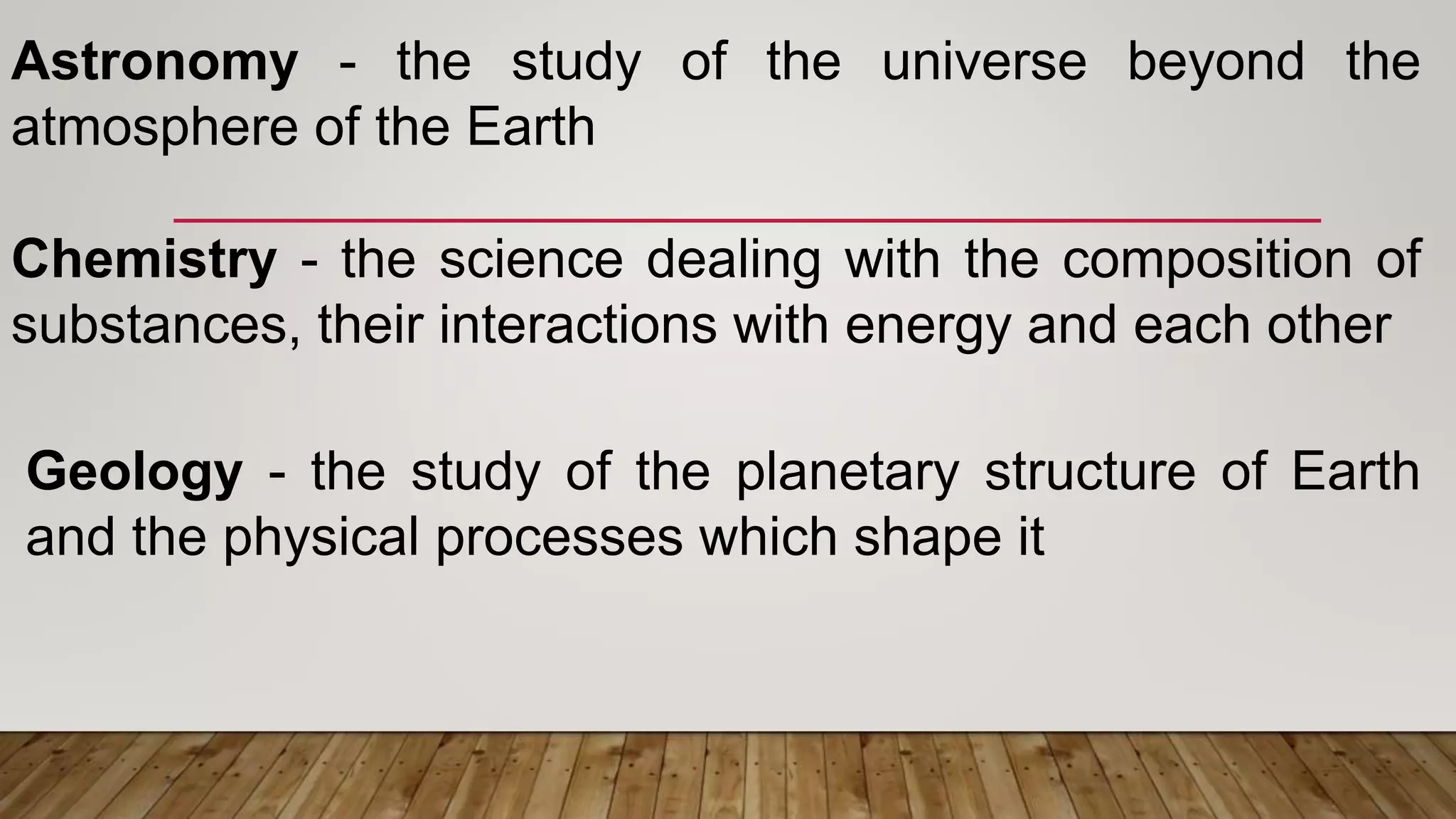 Astronomy - the study of the universe beyond the atmosphere of the Earth

Chemistry - the science dealing with the composition of substances, their interactions with energy and each other

Geology - the study of the planetary structure of Earth and the physical processes which shape it